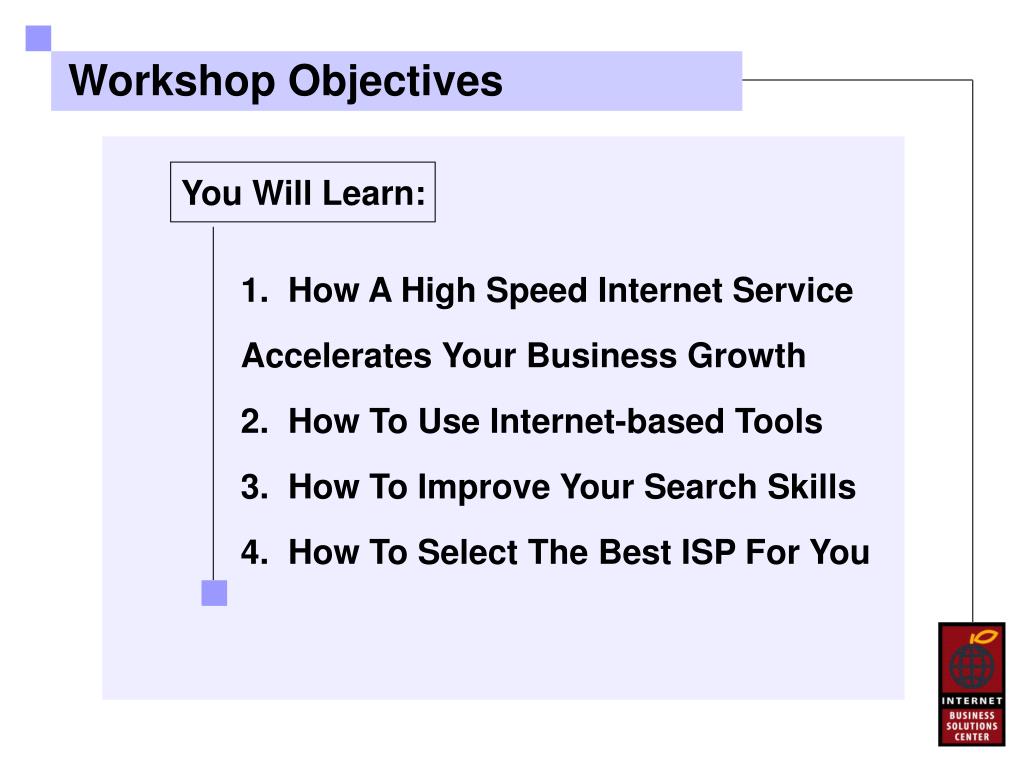 Workshop Objectives

You Will Learn:

1. How A High Speed Internet Service Accelerates Your Business Growth

2. How To Use Internet-based Tools

3. How To Improve Your Search Skills

4. How To Select The Best ISP For You

INTERNET
BUSINESS
SOLUTIONS
CENTER